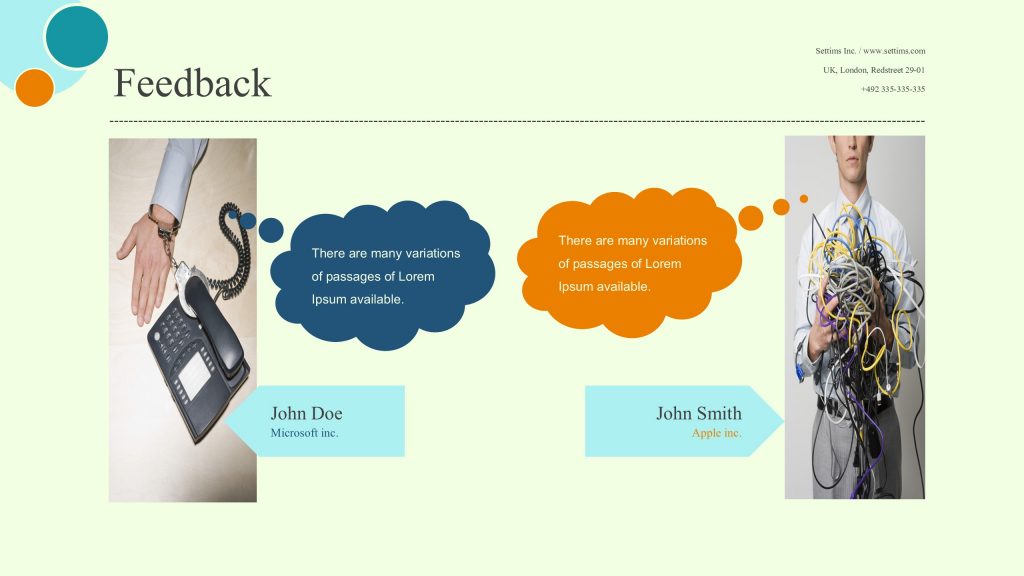 Feedback

Settims Inc. / www.settims.com
UK, London, Redstreet 29-01
+492 335-335-335

There are many variations of passages of Lorem Ipsum available.

There are many variations of passages of Lorem Ipsum available.

John Doe
Microsoft inc.

John Smith
Apple inc.